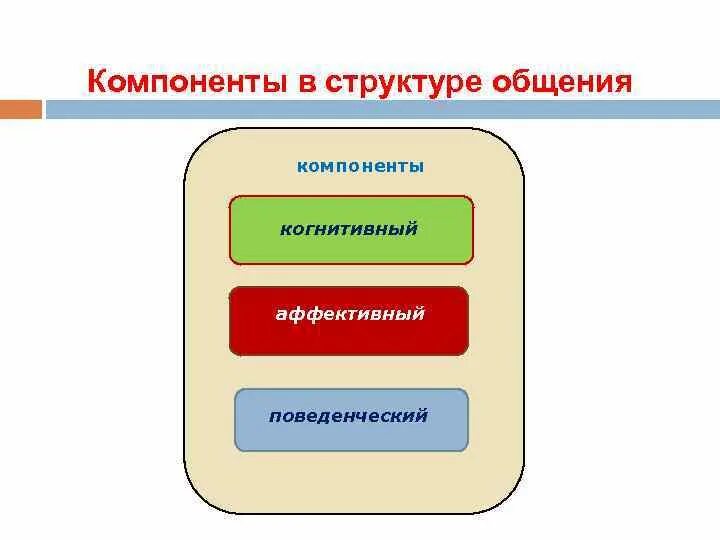 Компоненты в структуре общения

компоненты

когнитивный

аффективный

поведенческий